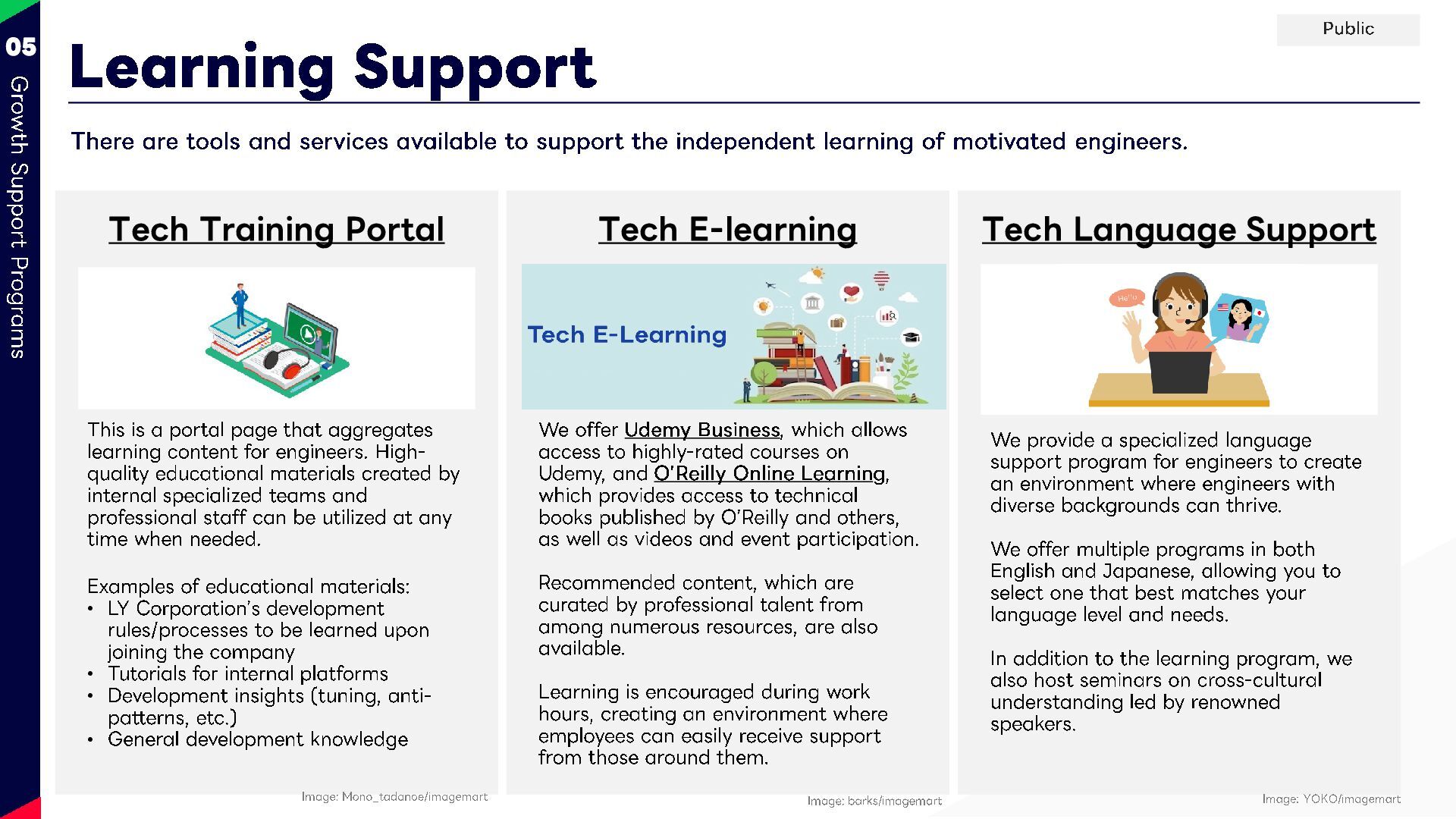 05

Growth Support Programs

Public

Learning Support

There are tools and services available to support the independent learning of motivated engineers.

Tech Training Portal

This is a portal page that aggregates learning content for engineers. High-quality educational materials created by internal specialized teams and professional staff can be utilized at any time when needed.

Examples of educational materials:
• LY Corporation's development rules/processes to be learned upon joining the company
• Tutorials for internal platforms
• Development insights (tuning, anti-patterns, etc.)
• General development knowledge

Image: Mono_tadanoe/imagemart

Tech E-learning

Tech E-Learning

We offer Udemy Business, which allows access to highly-rated courses on Udemy, and O'Reilly Online Learning, which provides access to technical books published by O'Reilly and others, as well as videos and event participation.

Recommended content, which are curated by professional talent from among numerous resources, are also available.

Learning is encouraged during work hours, creating an environment where employees can easily receive support from those around them.

Image: barks/imagemart

Tech Language Support

Hello

We provide a specialized language support program for engineers to create an environment where engineers with diverse backgrounds can thrive.

We offer multiple programs in both English and Japanese, allowing you to select one that best matches your language level and needs.

In addition to the learning program, we also host seminars on cross-cultural understanding led by renowned speakers.

Image: YOKO/imagemart